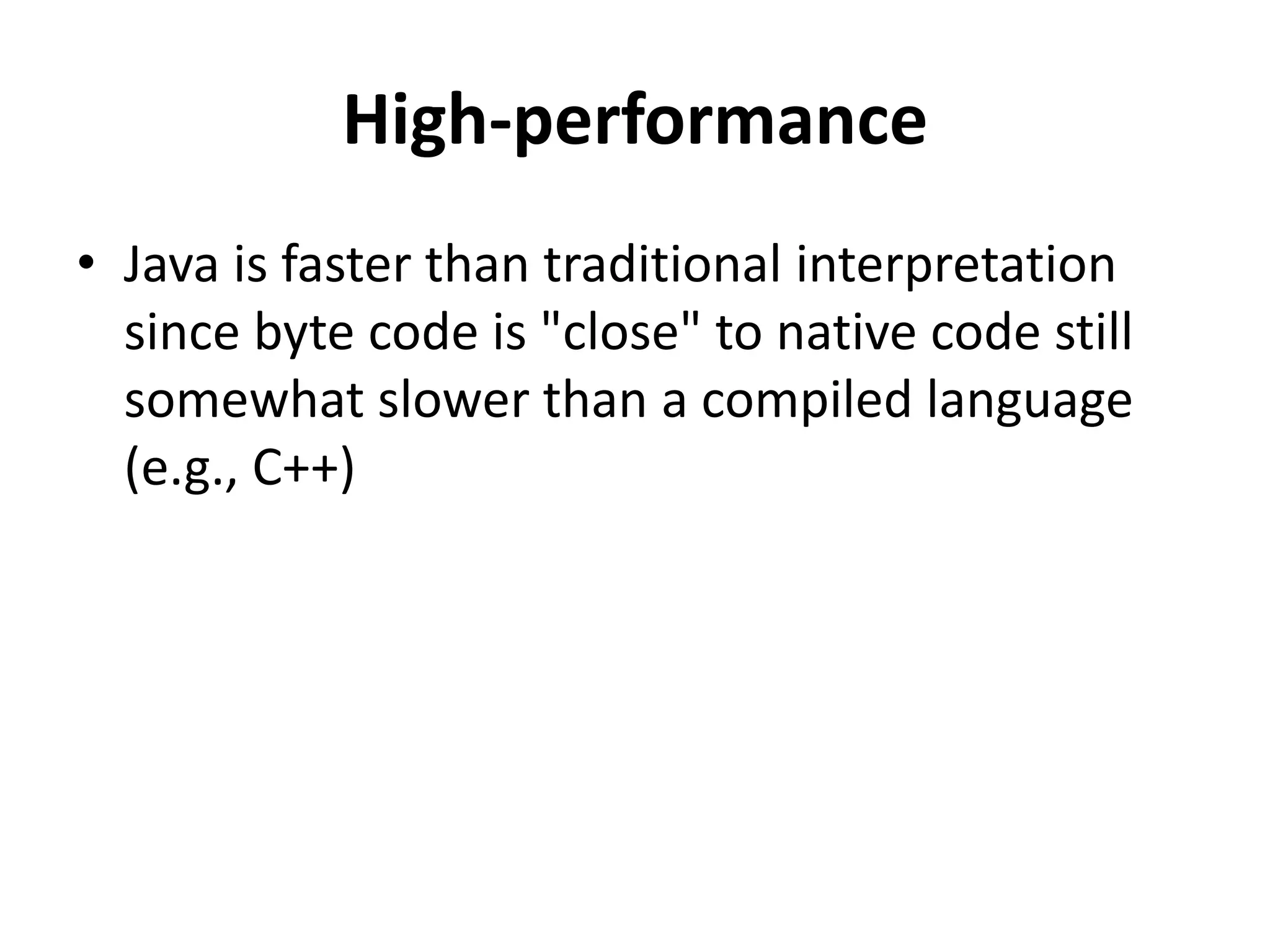 High-performance

• Java is faster than traditional interpretation since byte code is "close" to native code still somewhat slower than a compiled language (e.g., C++)